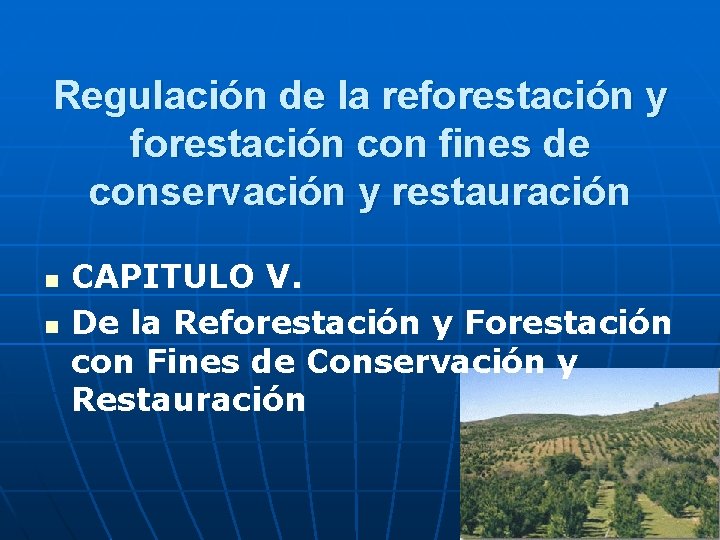 Regulación de la reforestación y forestación con fines de conservación y restauración

- CAPITULO V.
- De la Reforestación y Forestación con Fines de Conservación y Restauración